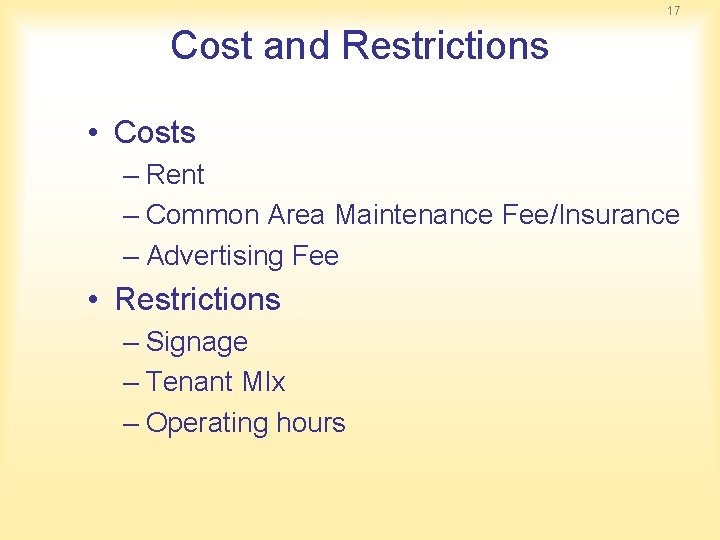 17

Cost and Restrictions

• Costs
– Rent
– Common Area Maintenance Fee/Insurance
– Advertising Fee

• Restrictions
– Signage
– Tenant MIx
– Operating hours